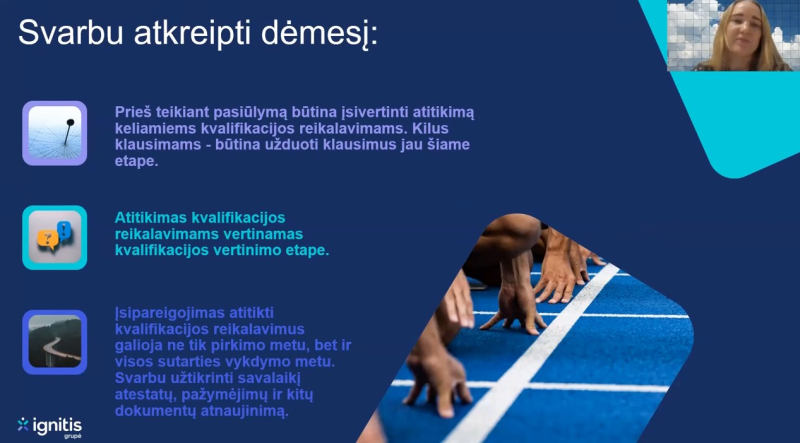 Svarbu atkreipti dėmesį:

Prieš teikiant pasiūlymą būtina įsivertinti atitikimą keliamiems kvalifikacijos reikalavimams. Kilus klausimams - būtina užduoti klausimus jau šiame etape.

Atitikimas kvalifikacijos reikalavimams vertinamas kvalifikacijos vertinimo etape.

Įsipareigojimas atitikti kvalifikacijos reikalavimus galioja ne tik pirkimo metu, bet ir visos sutarties vykdymo metu. Svarbu užtikrinti savalaikį atestatų, pažymėjimų ir kitų dokumentų atnaujinimą.

ignitis grupė